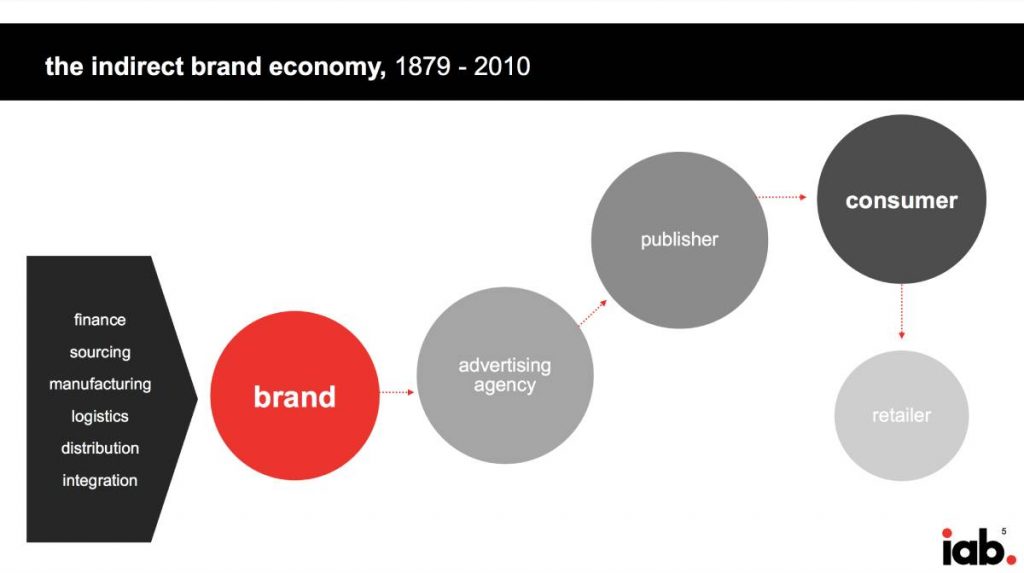 the indirect brand economy, 1879 - 2010

finance
sourcing
manufacturing
logistics
distribution
integration

brand

advertising agency

publisher

consumer

retailer

iab.

5